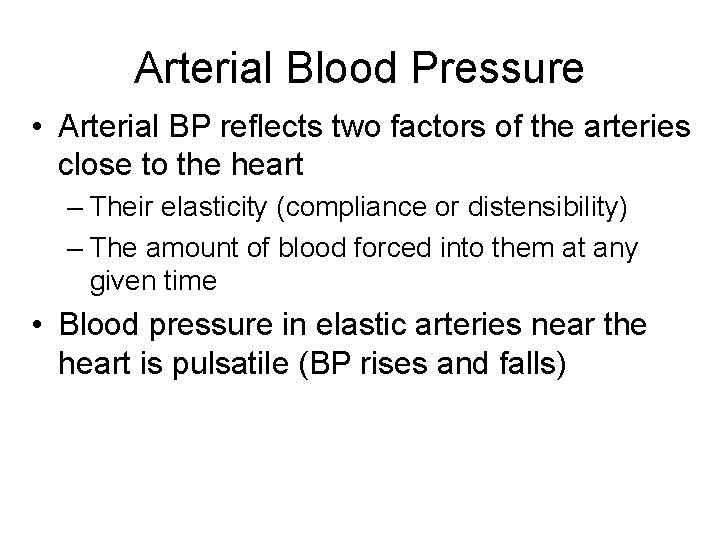 Arterial Blood Pressure

• Arterial BP reflects two factors of the arteries close to the heart

– Their elasticity (compliance or distensibility)

– The amount of blood forced into them at any given time

• Blood pressure in elastic arteries near the heart is pulsatile (BP rises and falls)